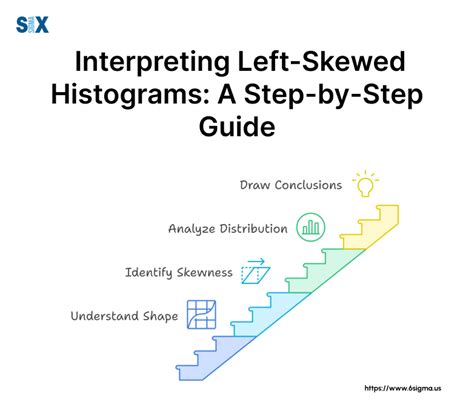 SIX SIGMA

Interpreting Left-Skewed Histograms: A Step-by-Step Guide

Draw Conclusions

Analyze Distribution

Identify Skewness

Understand Shape

https://www.6sigma.us